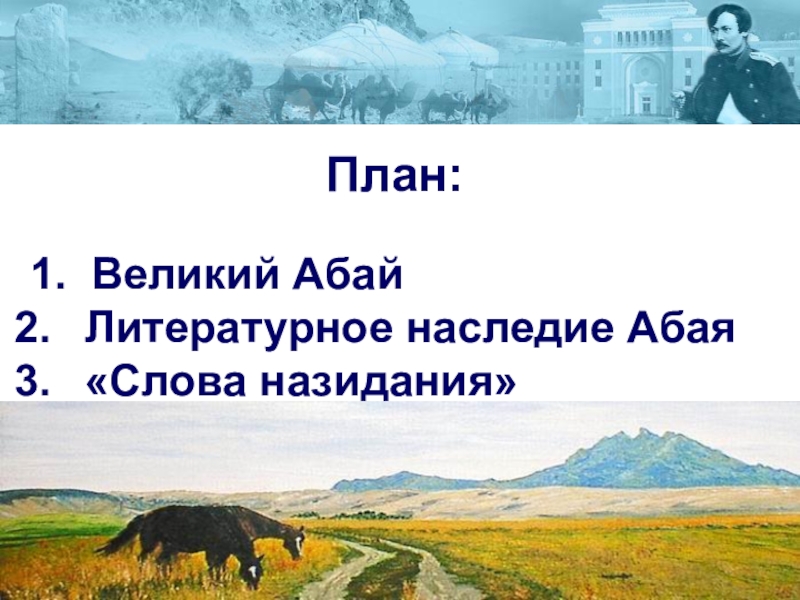 План:

1. Великий Абай
2. Литературное наследие Абая
3. «Слова назидания»